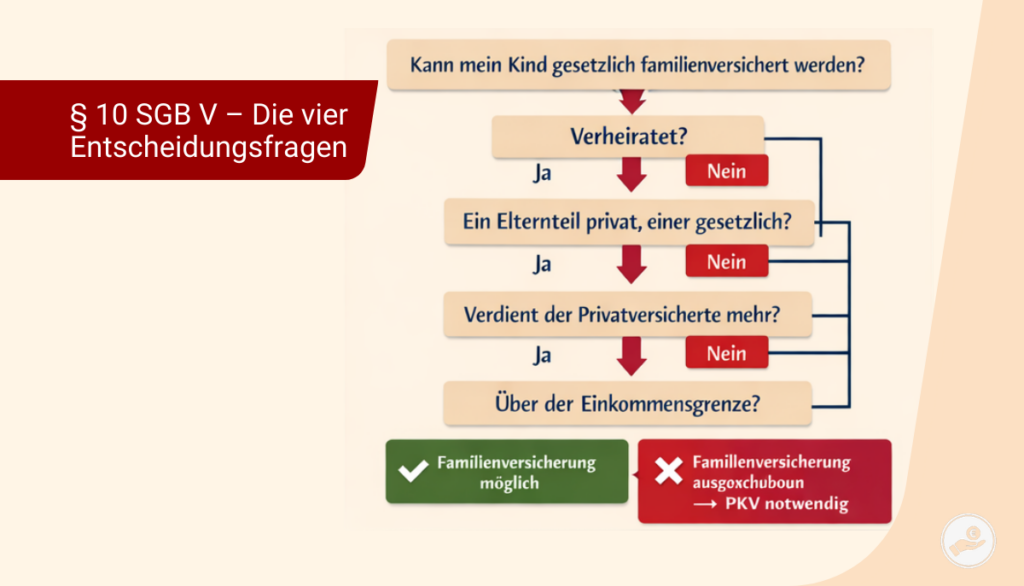 § 10 SGB V – Die vier Entscheidungsfragen

Kann mein Kind gesetzlich familienversichert werden?

Verheiratet?

Ja

Nein

Ein Elternteil privat, einer gesetzlich?

Ja

Nein

Verdient der Privatversicherte mehr?

Ja

Nein

Über der Einkommensgrenze?

Familienversicherung möglich

Famillenversicherung ausgoxchuboun → PKV notwendig